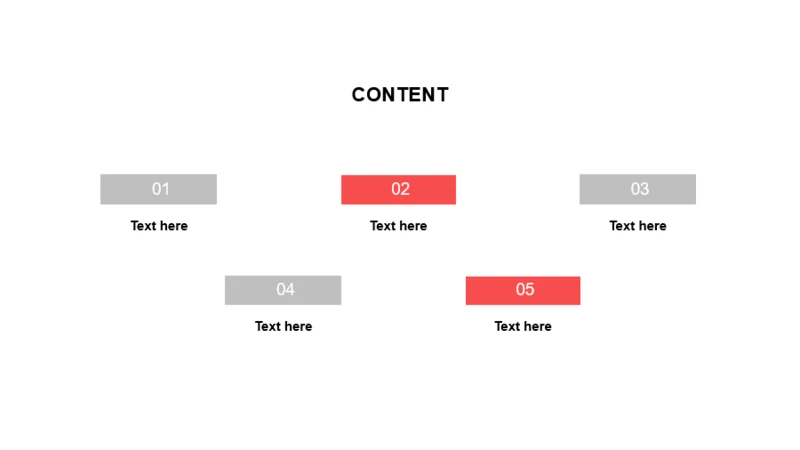 CONTENT

01

Text here

02

Text here

03

Text here

04

Text here

05

Text here